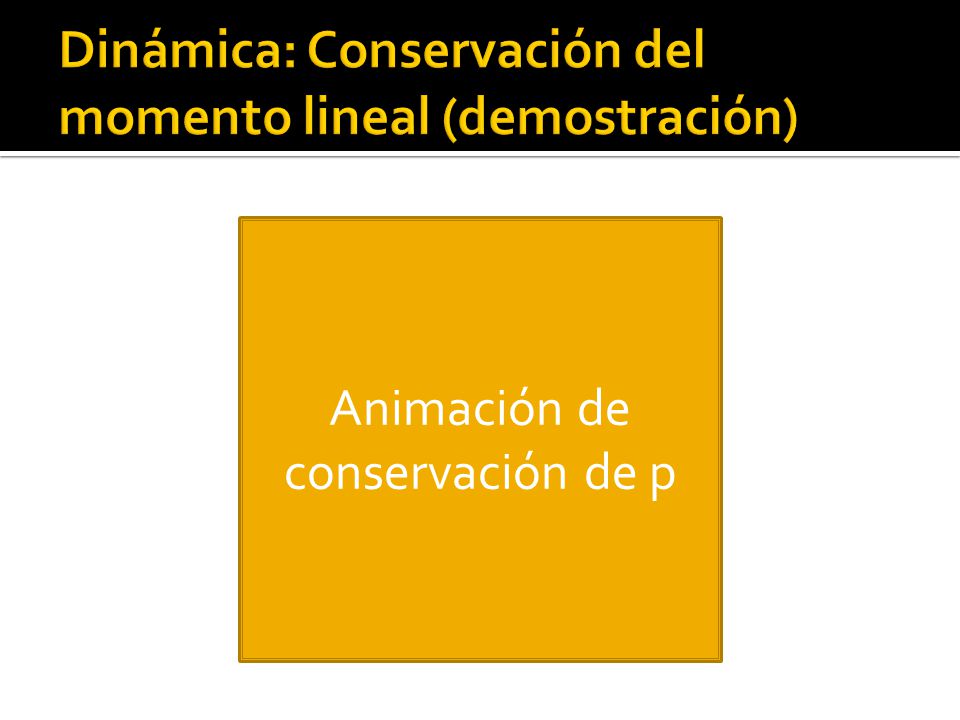 Dinámica: Conservación del momento lineal (demostración)

Animación de conservación de p